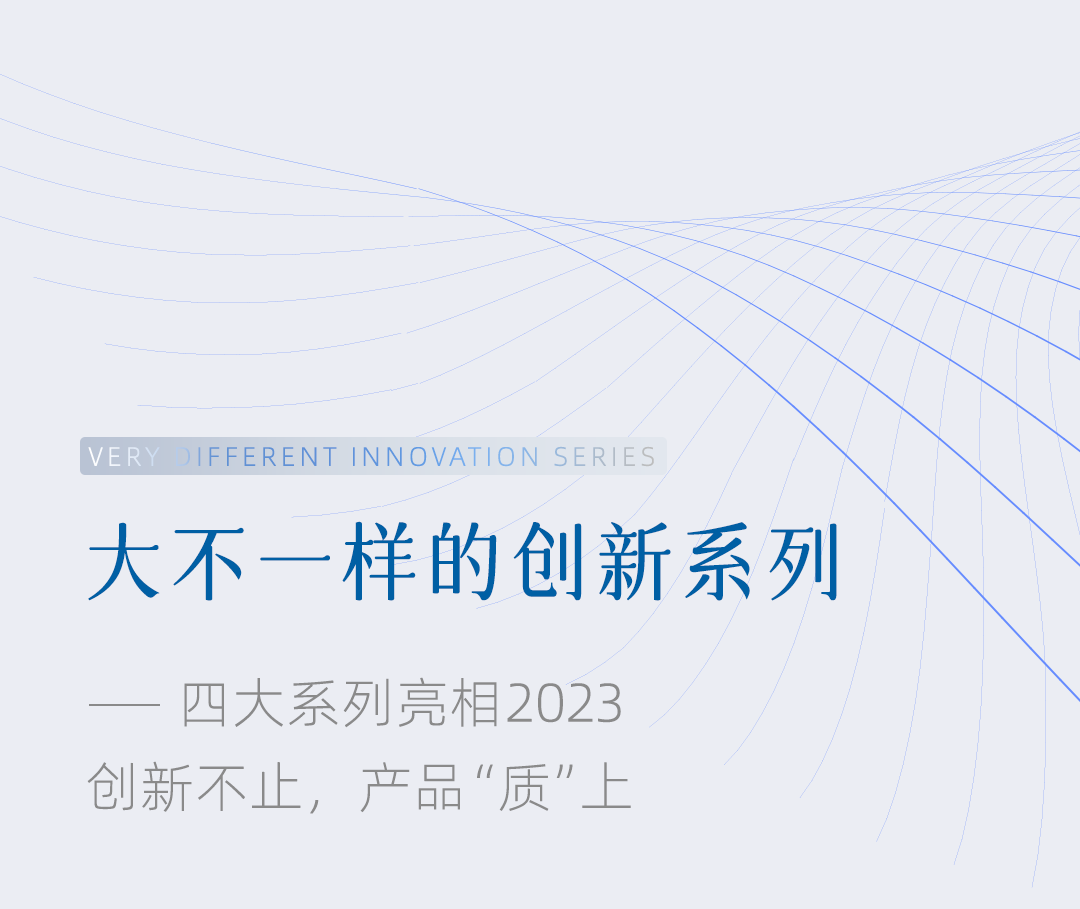 VERY DIFFERENT INNOVATION SERIES

大不一样的创新系列

— 四大系列亮相2023
创新不止，产品“质”上